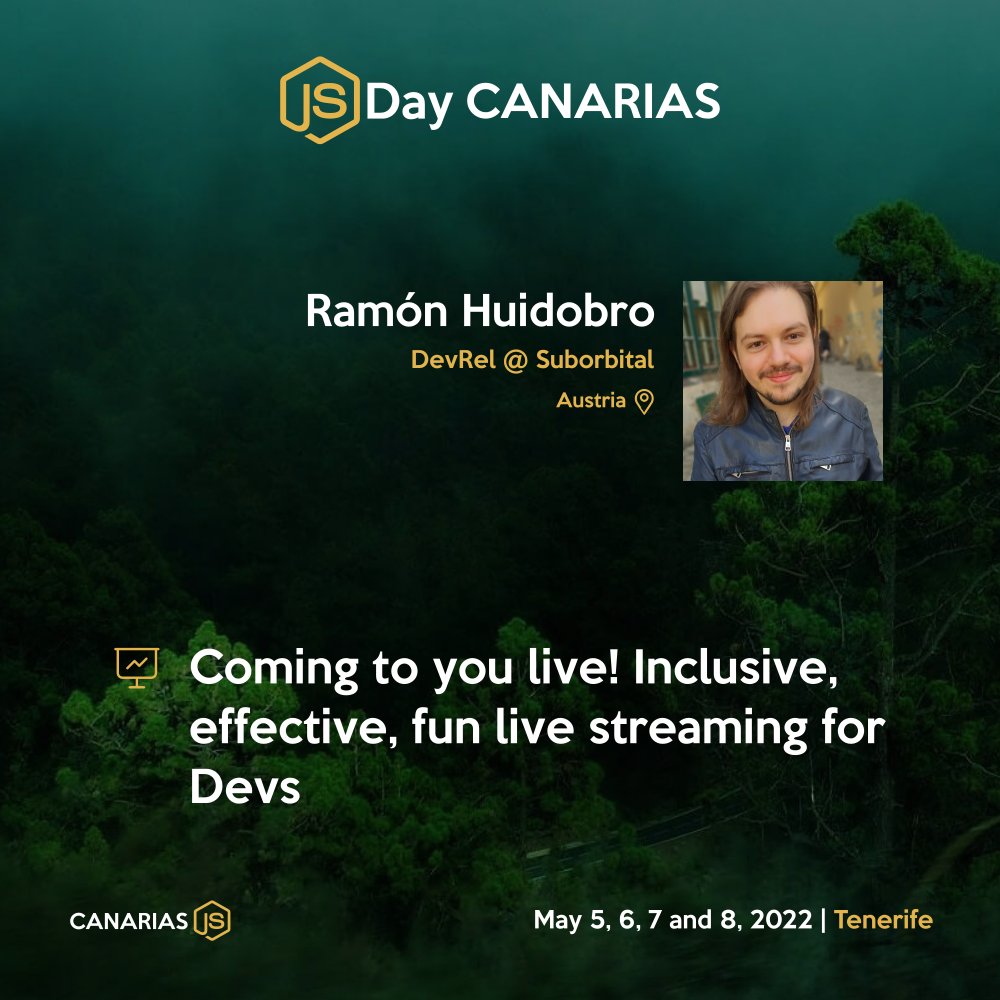 JS Day CANARIAS

Ramón Huidobro
DevRel @ Suborbital
Austria

Coming to you live! Inclusive, effective, fun live streaming for Devs

CANARIAS JS

May 5, 6, 7 and 8, 2022 | Tenerife